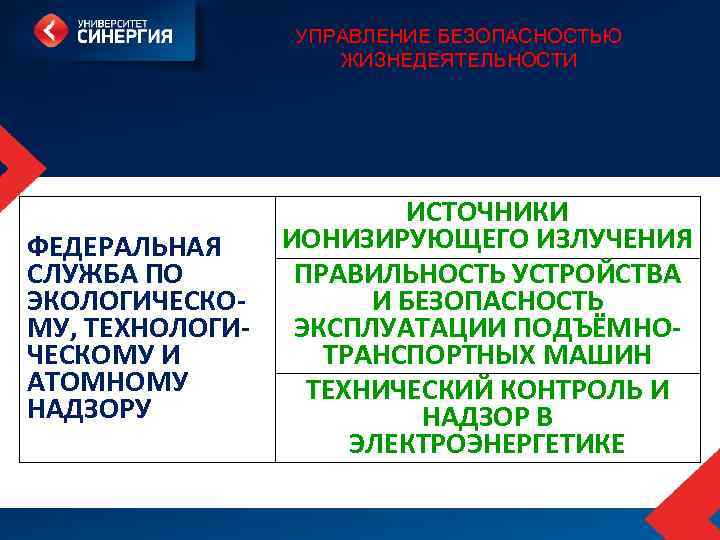 УНИВЕРСИТЕТ СИНЕРГИЯ

УПРАВЛЕНИЕ БЕЗОПАСНОСТЬЮ ЖИЗНЕДЕЯТЕЛЬНОСТИ

| ФЕДЕРАЛЬНАЯ СЛУЖБА ПО ЭКОЛОГИЧЕСКОМУ, ТЕХНОЛОГИЧЕСКОМУ И АТОМНОМУ НАДЗОРУ | ИСТОЧНИКИ ИОНИЗИРУЮЩЕГО ИЗЛУЧЕНИЯ |
|---|---|
| | ПРАВИЛЬНОСТЬ УСТРОЙСТВА И БЕЗОПАСНОСТЬ ЭКСПЛУАТАЦИИ ПОДЪЁМНО-ТРАНСПОРТНЫХ МАШИН |
| | ТЕХНИЧЕСКИЙ КОНТРОЛЬ И НАДЗОР В ЭЛЕКТРОЭНЕРГЕТИКЕ |